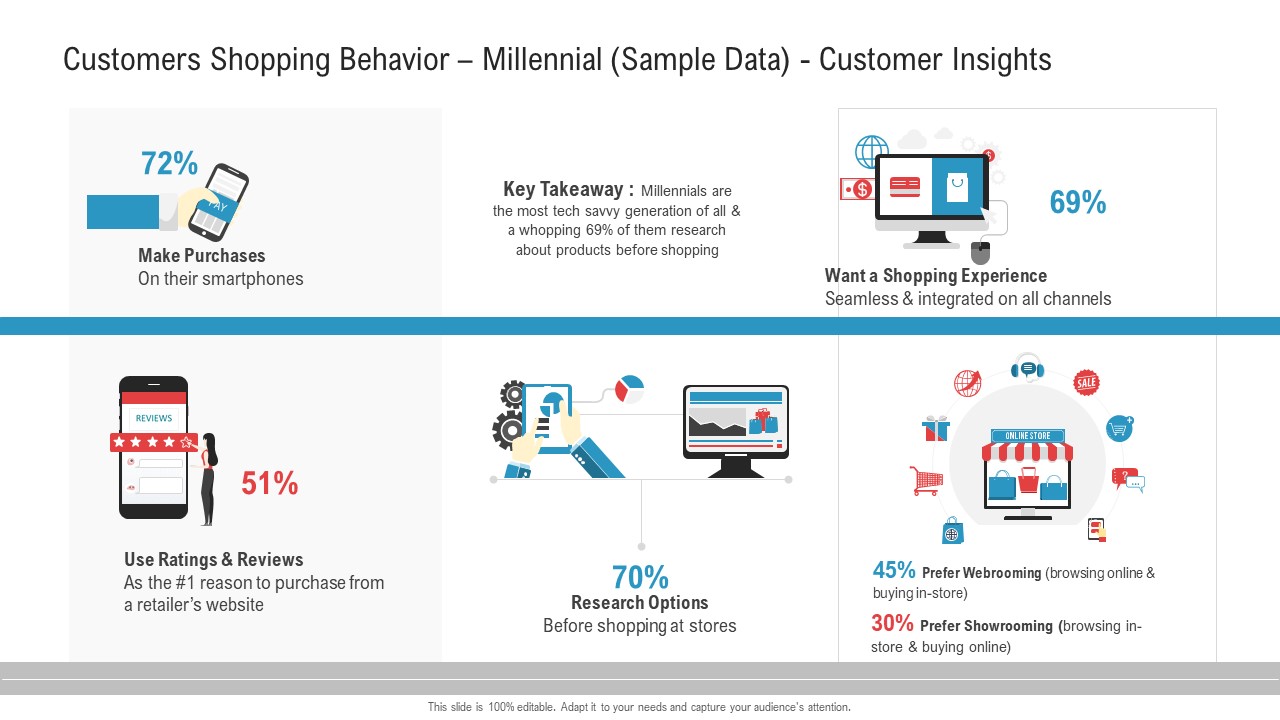 Customers Shopping Behavior – Millennial (Sample Data) - Customer Insights

72%

PAY

Make Purchases
On their smartphones

Key Takeaway : Millennials are the most tech savvy generation of all & a whopping 69% of them research about products before shopping

69%

Want a Shopping Experience
Seamless & integrated on all channels

REVIEWS

51%

Use Ratings & Reviews
As the #1 reason to purchase from a retailer's website

70%
Research Options
Before shopping at stores

SALE

ONLINE STORE

45% Prefer Webrooming (browsing online & buying in-store)

30% Prefer Showrooming (browsing in-store & buying online)

This slide is 100% editable. Adapt it to your needs and capture your audience's attention.